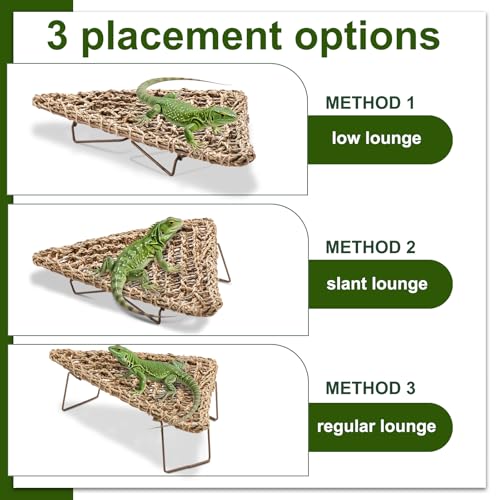 3 placement options

METHOD 1

low lounge

METHOD 2

slant lounge

METHOD 3

regular lounge